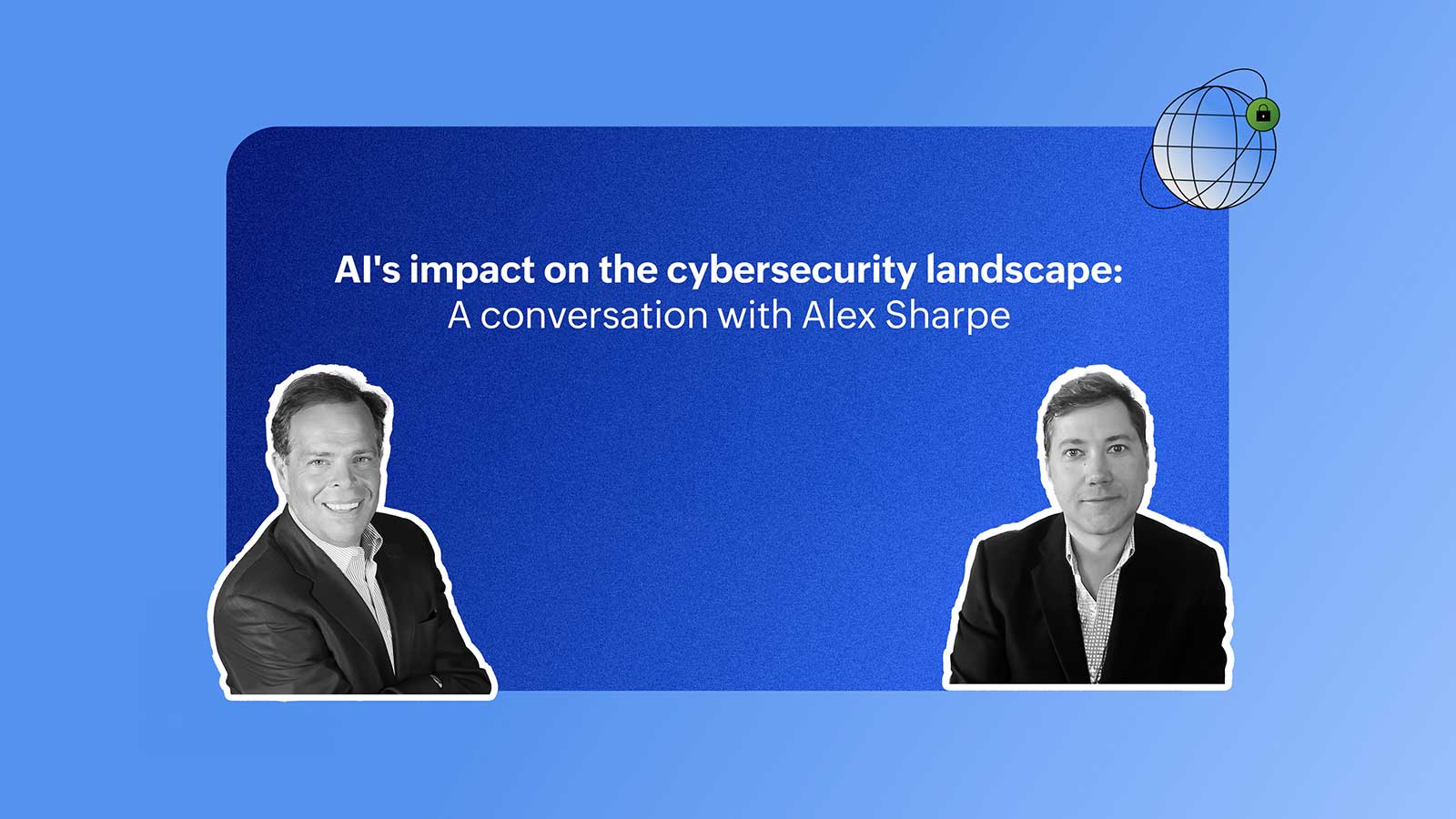 AI's impact on the cybersecurity landscape:
A conversation with Alex Sharpe